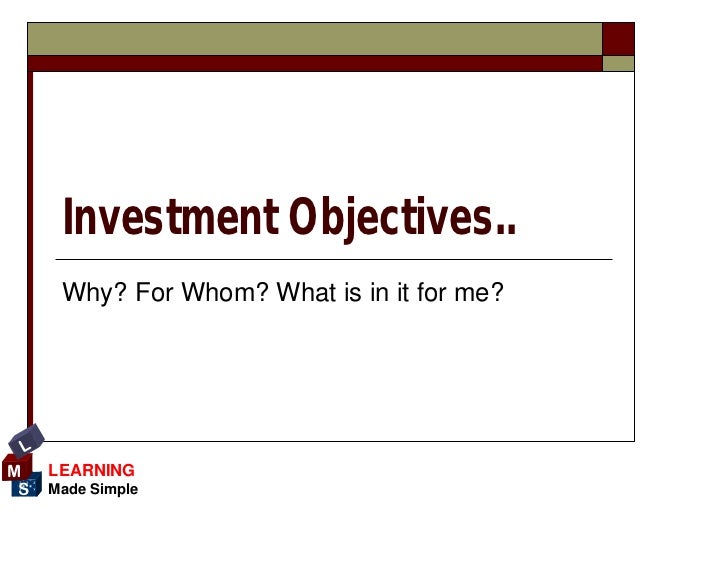 Investment Objectives..

Why? For Whom? What is in it for me?

L
M
S

LEARNING
Made Simple